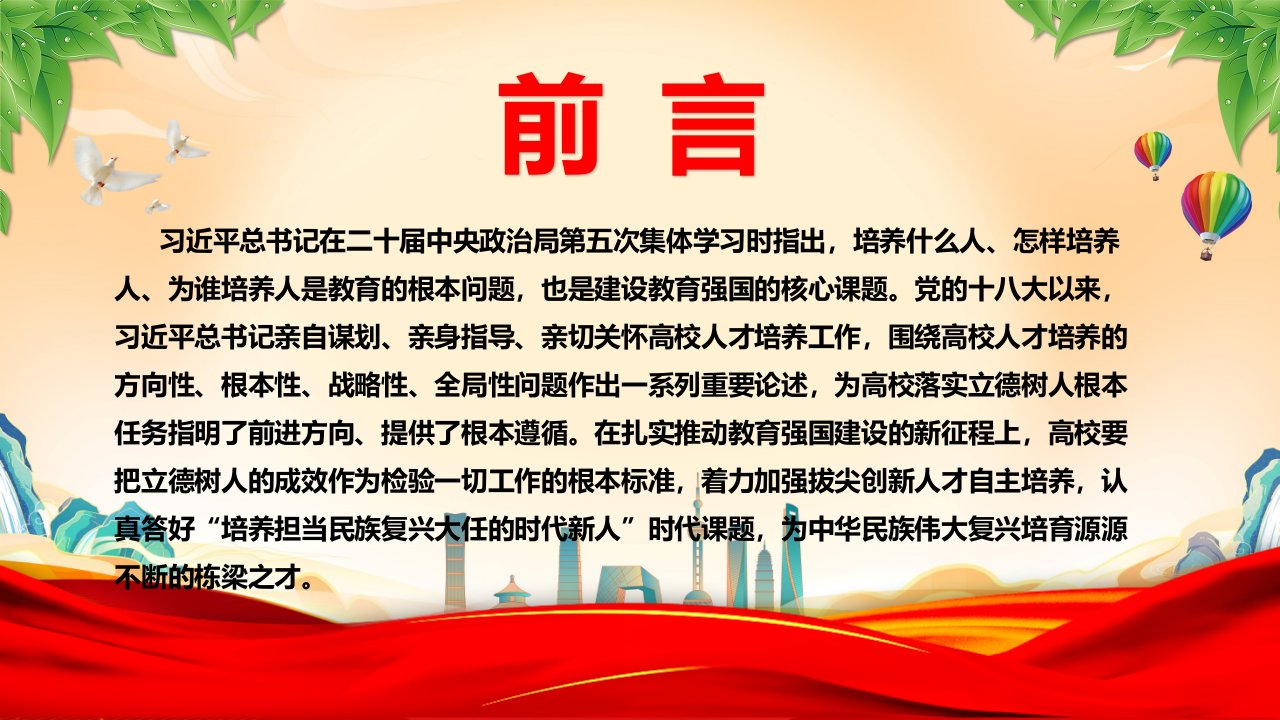 前言

习近平总书记在二十届中央政治局第五次集体学习时指出，培养什么人、怎样培养人、为谁培养人是教育的根本问题，也是建设教育强国的核心课题。党的十八大以来，习近平总书记亲自谋划、亲身指导、亲切关怀高校人才培养工作，围绕高校人才培养的方向性、根本性、战略性、全局性问题作出一系列重要论述，为高校落实立德树人根本任务指明了前进方向、提供了根本遵循。在扎实推动教育强国建设的新征程上，高校要把立德树人的成效作为检验一切工作的根本标准，着力加强拔尖创新人才自主培养，认真答好“培养担当民族复兴大任的时代新人”时代课题，为中华民族伟大复兴培育源源不断的栋梁之才。